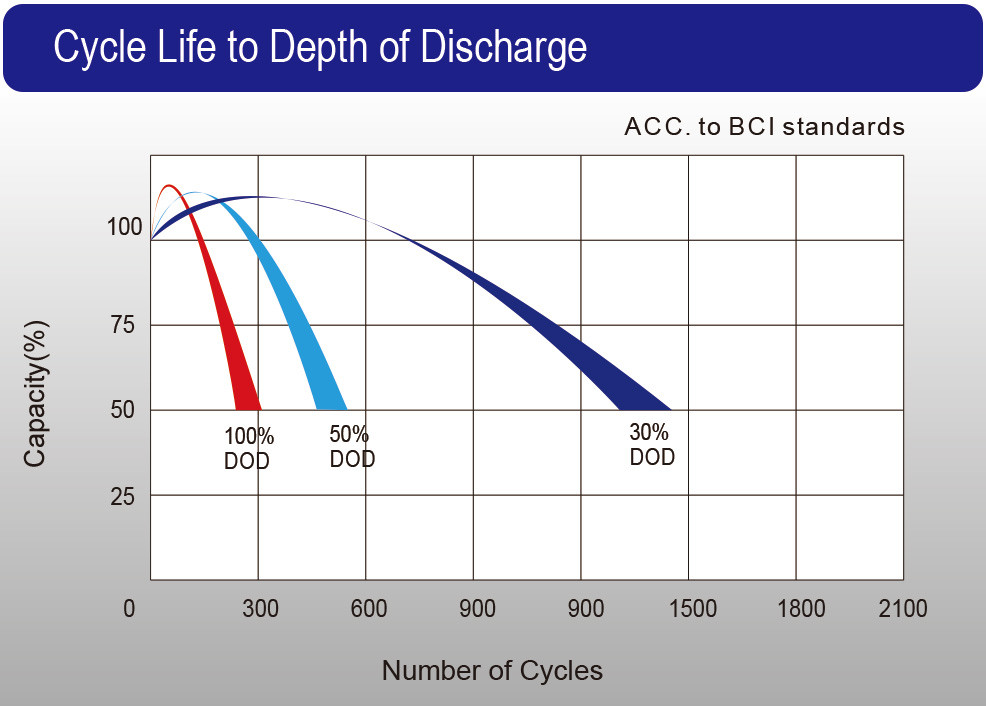 Cycle Life to Depth of Discharge

ACC. to BCI standards

Capacity(%)

100
75
50
25

100%
DOD

50%
DOD

30%
DOD

0 300 600 900 900 1500 1800 2100

Number of Cycles